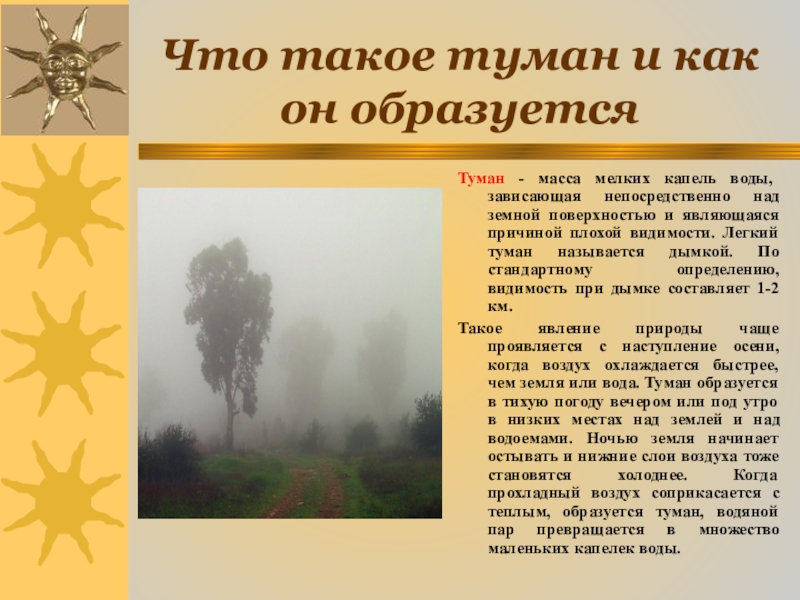 Что такое туман и как он образуется

Туман - масса мелких капель воды, зависающая непосредственно над земной поверхностью и являющаяся причиной плохой видимости. Легкий туман называется дымкой. По стандартному определению, видимость при дымке составляет 1-2 км.

Такое явление природы чаще проявляется с наступление осени, когда воздух охлаждается быстрее, чем земля или вода. Туман образуется в тихую погоду вечером или под утро в низких местах над землей и над водоемами. Ночью земля начинает остывать и нижние слои воздуха тоже становятся холоднее. Когда прохладный воздух соприкасается с теплым, образуется туман, водяной пар превращается в множество маленьких капелек воды.